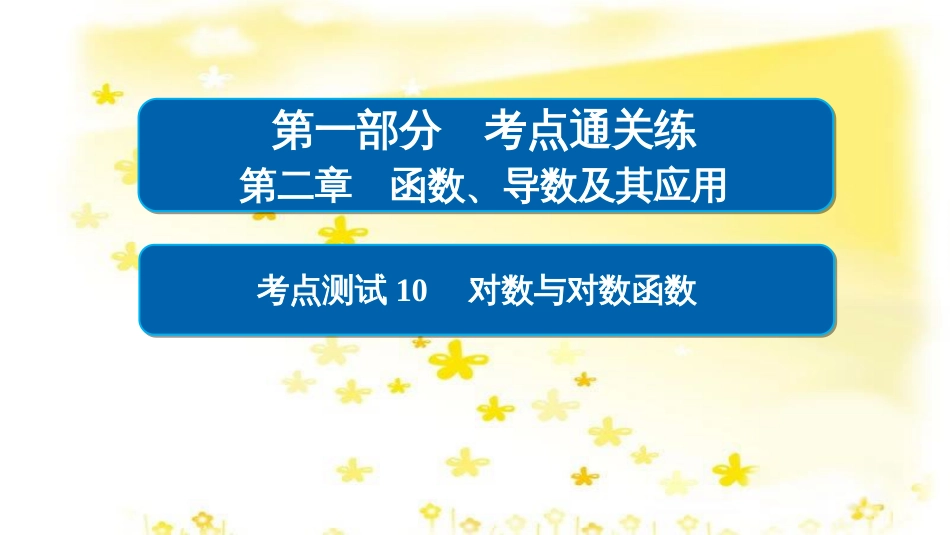 第一部分　考点通关练

第二章　函数、导数及其应用

考点测试 10　对数与对数函数